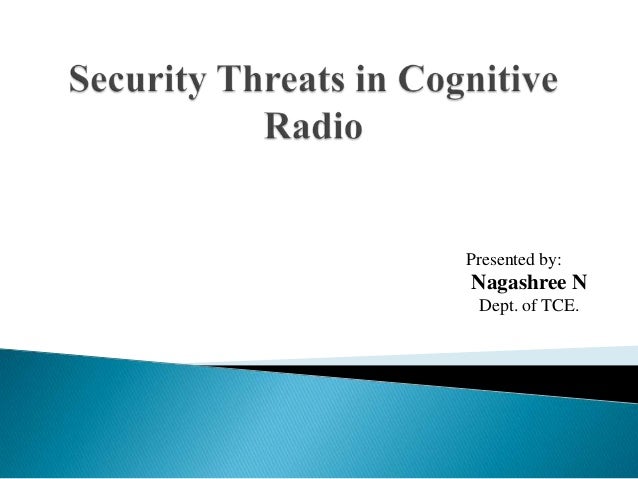 Security Threats in Cognitive Radio

Presented by:
Nagashree N
Dept. of TCE.